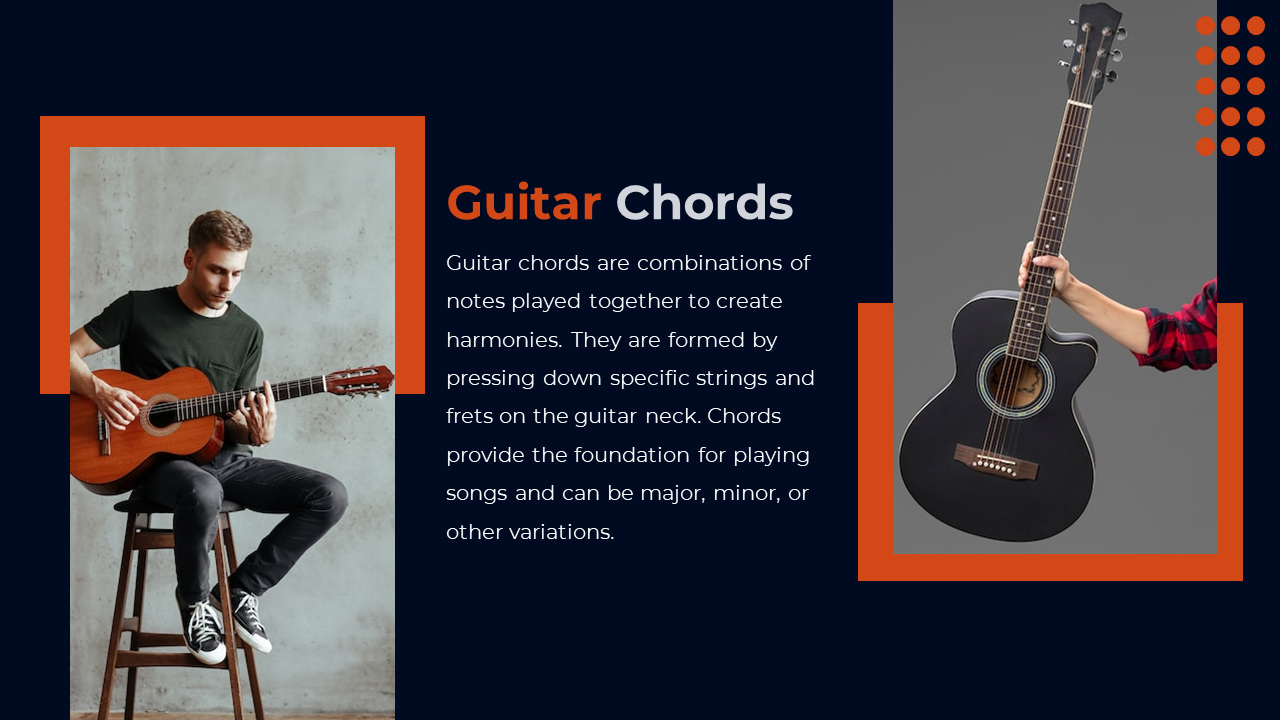 Guitar Chords

Guitar chords are combinations of notes played together to create harmonies. They are formed by pressing down specific strings and frets on the guitar neck. Chords provide the foundation for playing songs and can be major, minor, or other variations.